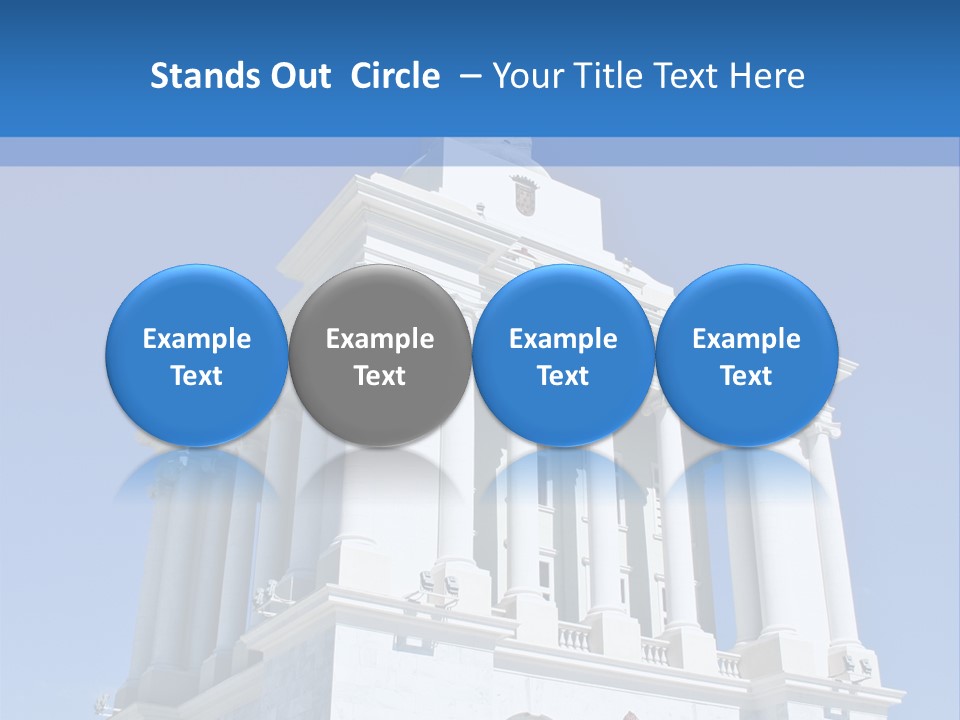 Stands Out Circle – Your Title Text Here

Example Text

Example Text

Example Text

Example Text